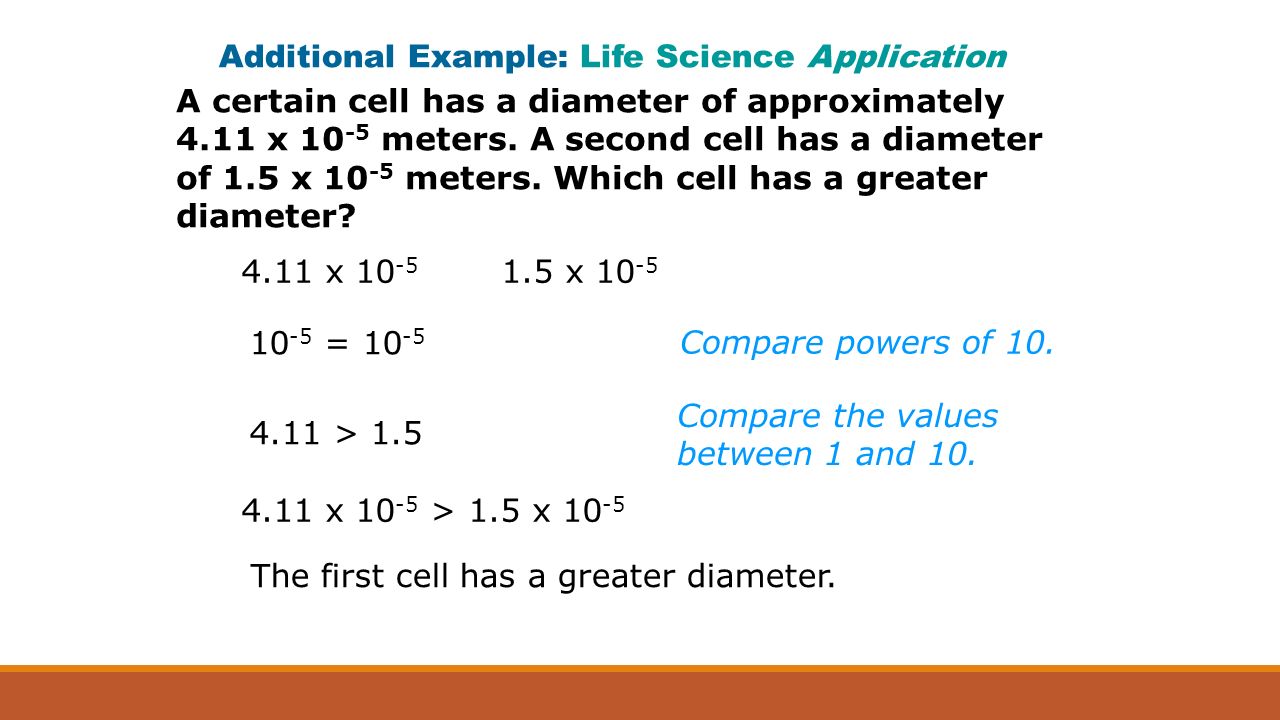 Additional Example: Life Science Application

A certain cell has a diameter of approximately $4.11 \times 10^{-5}$ meters. A second cell has a diameter of $1.5 \times 10^{-5}$ meters. Which cell has a greater diameter?

$4.11 \times 10^{-5}$ $1.5 \times 10^{-5}$

$10^{-5} = 10^{-5}$

Compare powers of 10.

$4.11 > 1.5$

Compare the values between 1 and 10.

$4.11 \times 10^{-5} > 1.5 \times 10^{-5}$

The first cell has a greater diameter.